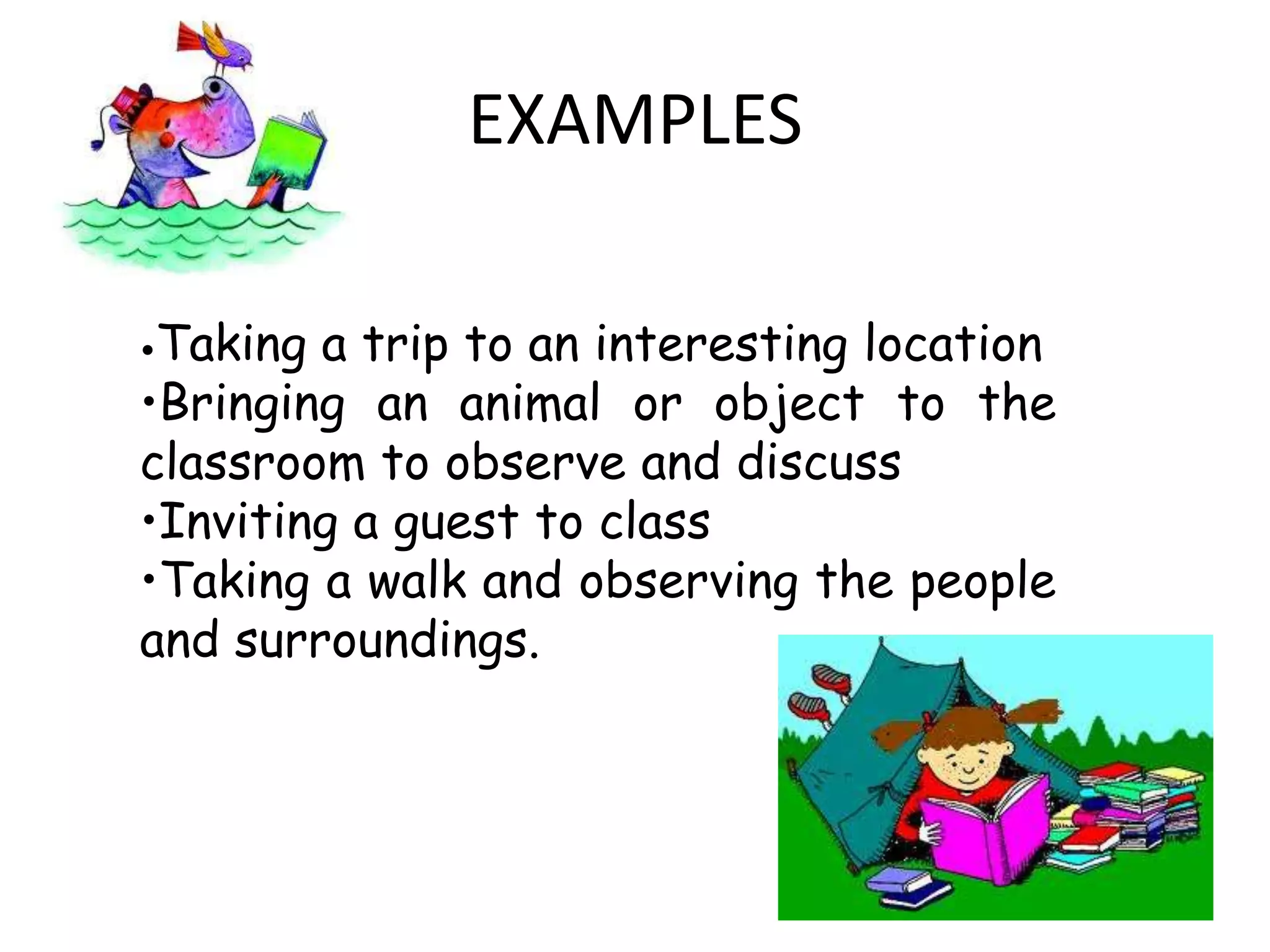 EXAMPLES

•Taking a trip to an interesting location
•Bringing an animal or object to the classroom to observe and discuss
•Inviting a guest to class
•Taking a walk and observing the people and surroundings.